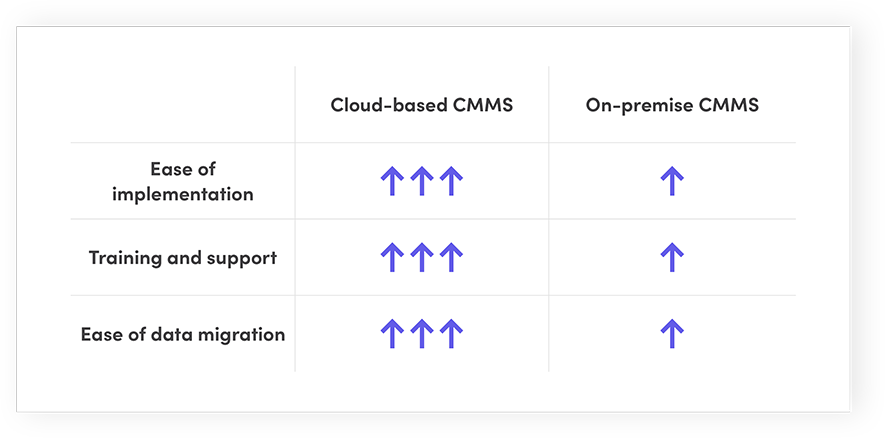 | | Cloud-based CMMS | On-premise CMMS |
|---|---|---|
| Ease of implementation | ↑↑↑ | ↑ |
| Training and support | ↑↑↑ | ↑ |
| Ease of data migration | ↑↑↑ | ↑ |